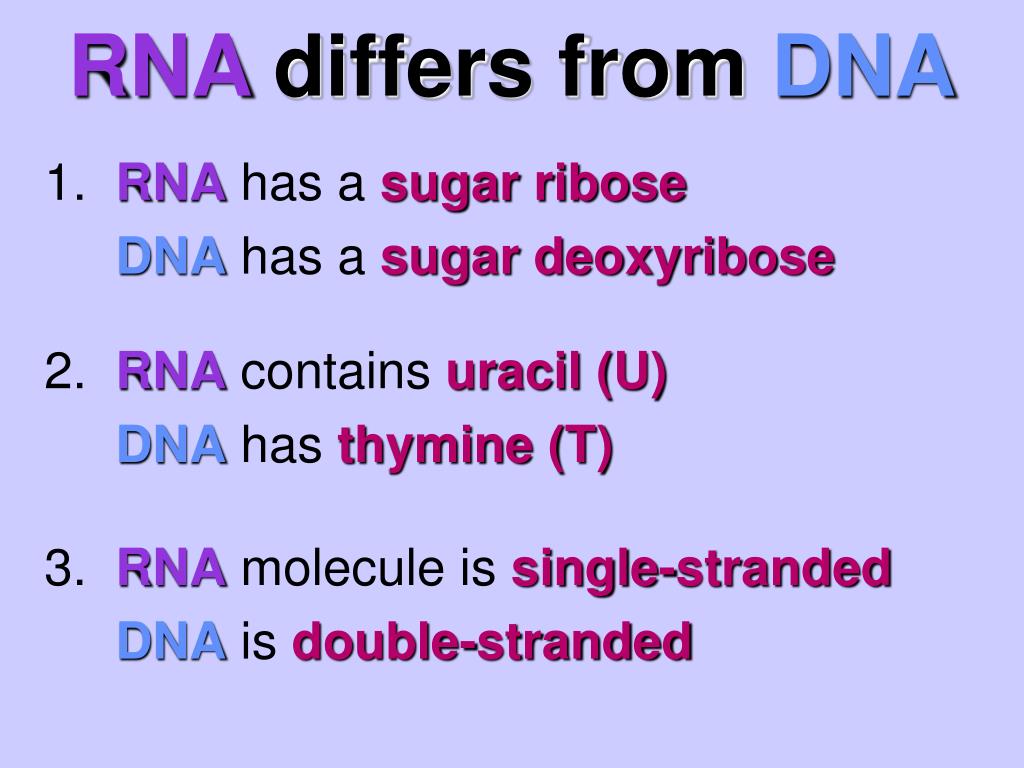 RNA differs from DNA

1. RNA has a sugar ribose
DNA has a sugar deoxyribose

2. RNA contains uracil (U)
DNA has thymine (T)

3. RNA molecule is single-stranded
DNA is double-stranded